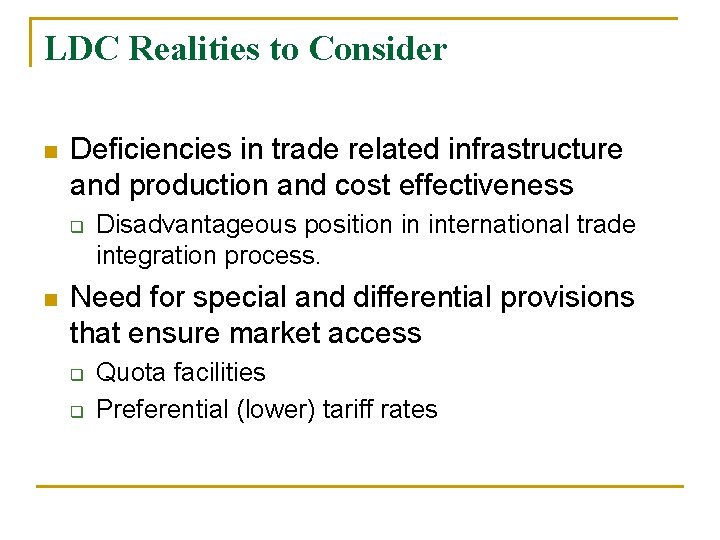 LDC Realities to Consider

- Deficiencies in trade related infrastructure and production and cost effectiveness
  - Disadvantageous position in international trade integration process.
- Need for special and differential provisions that ensure market access
  - Quota facilities
  - Preferential (lower) tariff rates